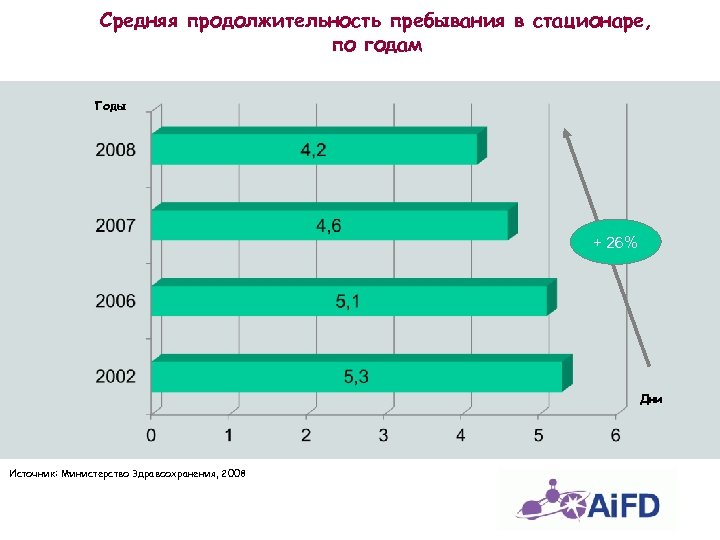 Средняя продолжительность пребывания в стационаре, по годам

Годы

2008

4,2

2007

4,6

2006

5,1

2002

5,3

+ 26%

Дни

0
1
2
3
4
5
6

Источник: Министерство Здравоохранения, 2008

AiFD